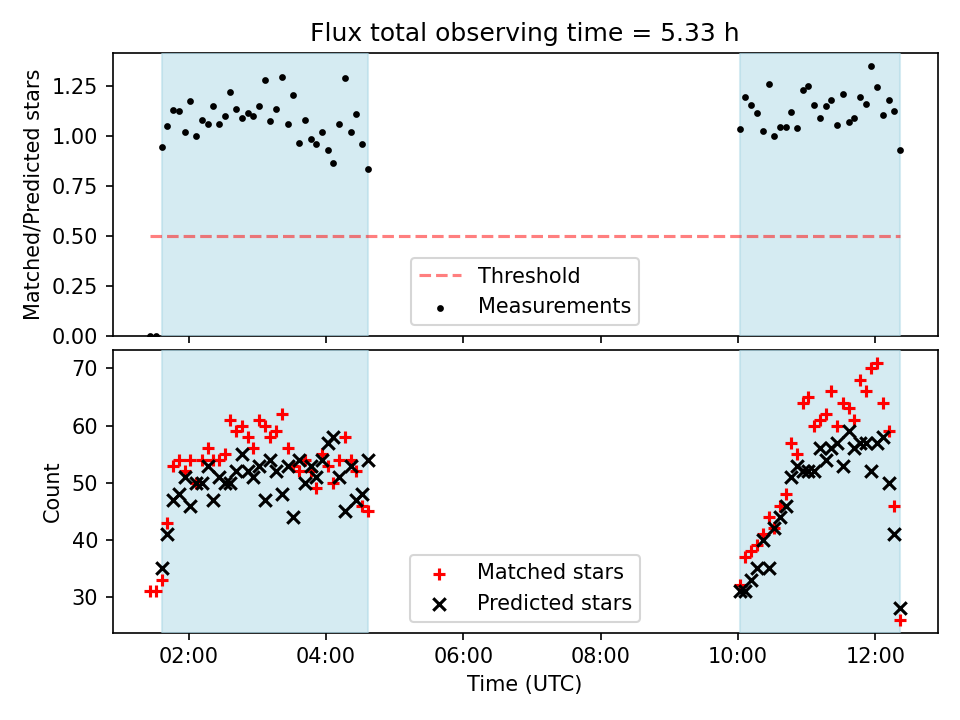 Flux total observing time = 5.33 h

Matched/Predicted stars

1.25
1.00
0.75
0.50
0.25
0.00

Threshold
Measurements

Count

70
60
50
40
30

Matched stars
Predicted stars

02:00
04:00
06:00
08:00
10:00
12:00

Time (UTC)